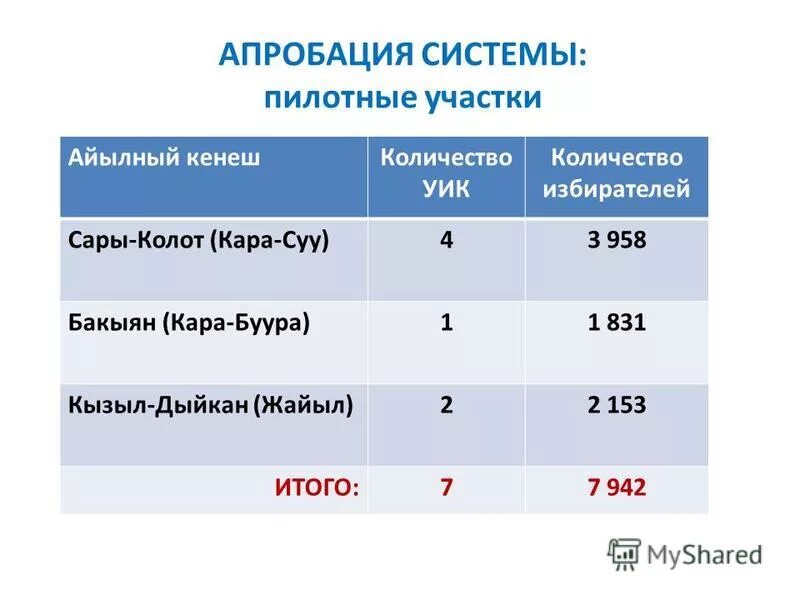 АПРОБАЦИЯ СИСТЕМЫ:
пилотные участки

| Айылный кенеш | Количество УИК | Количество избирателей |
|---|---|---|
| Сары-Колот (Кара-Суу) | 4 | 3 958 |
| Бакыян (Кара-Буура) | 1 | 1 831 |
| Кызыл-Дыйкан (Жайыл) | 2 | 2 153 |
| ИТОГО: | 7 | 7 942 |

MyShared